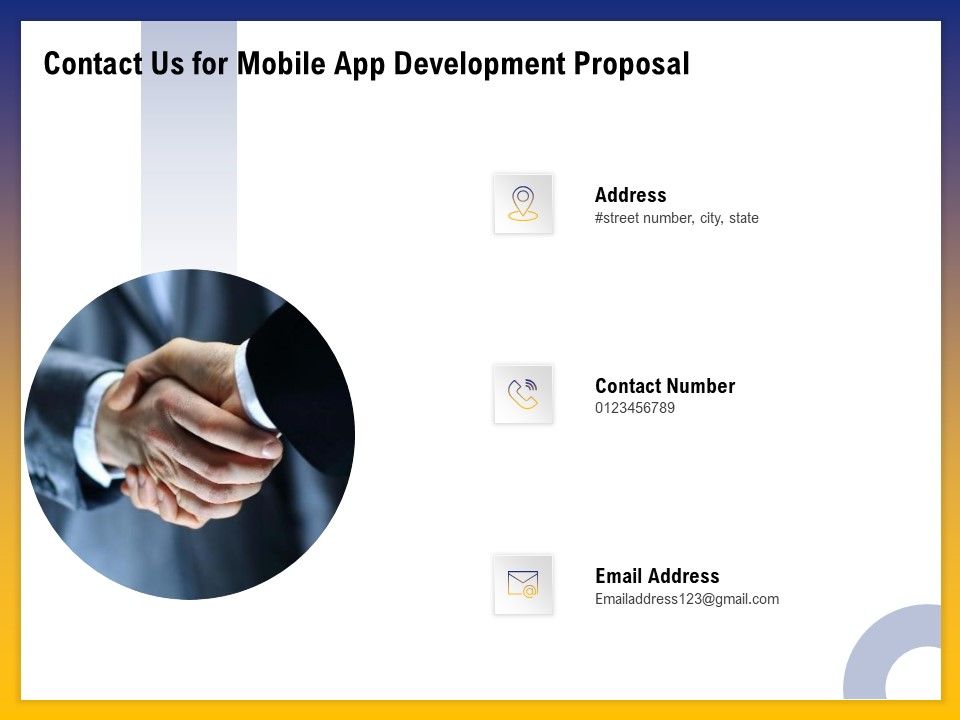 Contact Us for Mobile App Development Proposal

Address
#street number, city, state

Contact Number
0123456789

Email Address
Emailaddress123@gmail.com